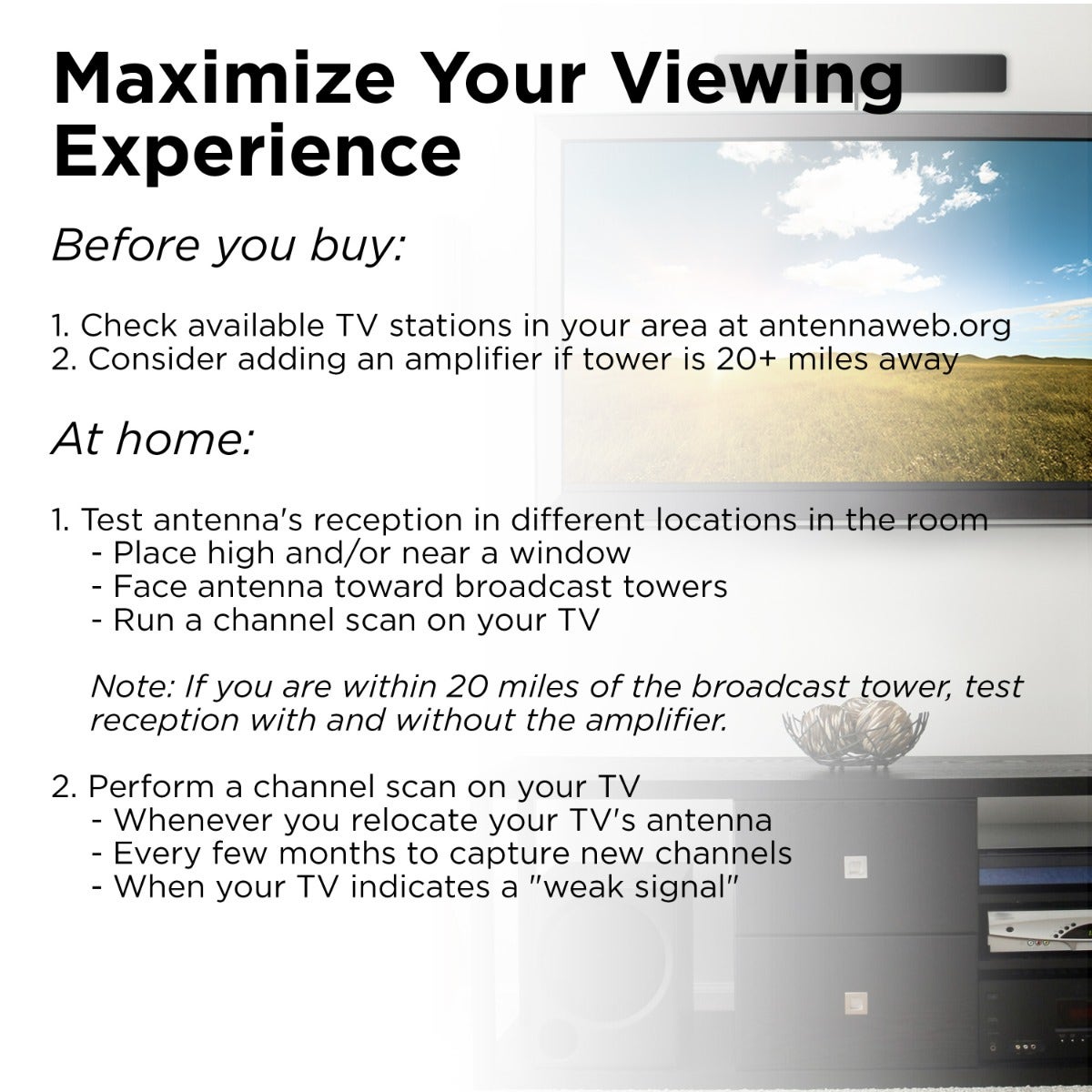 Maximize Your Viewing Experience

Before you buy:

1. Check available TV stations in your area at antennaweb.org
2. Consider adding an amplifier if tower is 20+ miles away

At home:

1. Test antenna's reception in different locations in the room
- Place high and/or near a window
- Face antenna toward broadcast towers
- Run a channel scan on your TV

Note: If you are within 20 miles of the broadcast tower, test reception with and without the amplifier.

2. Perform a channel scan on your TV
- Whenever you relocate your TV's antenna
- Every few months to capture new channels
- When your TV indicates a "weak signal"